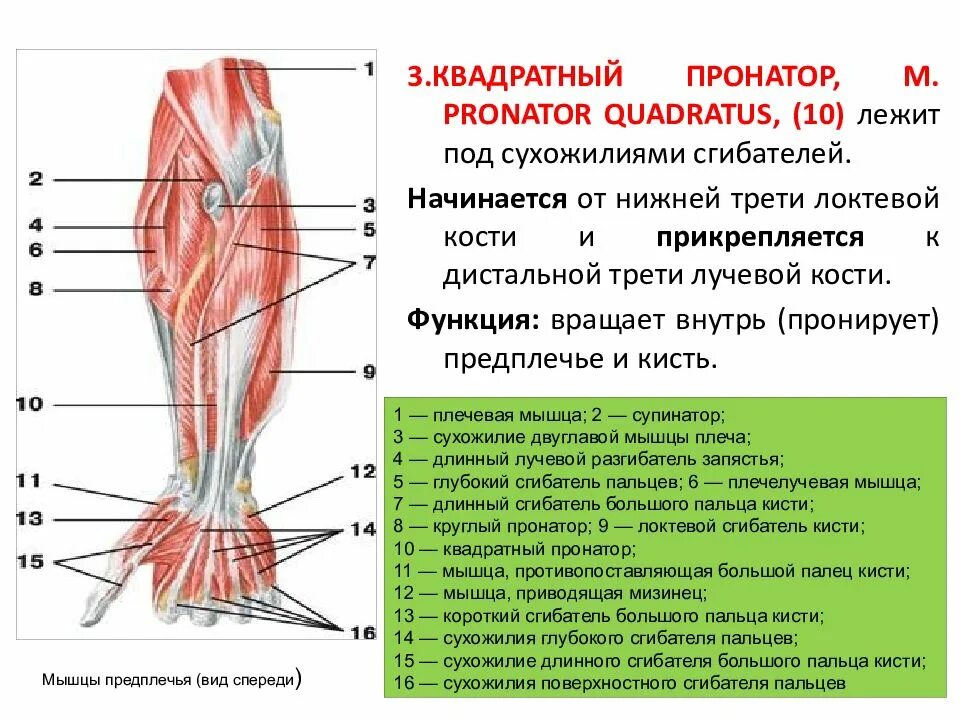 1
2
3
4
5
6
7
8
9
10
11
12
13
14
15
16

Мышцы предплечья (вид спереди)

3.КВАДРАТНЫЙ ПРОНАТОР, M. PRONATOR QUADRATUS, (10) лежит под сухожилиями сгибателей.

Начинается от нижней трети локтевой кости и прикрепляется к дистальной трети лучевой кости.

Функция: вращает внутрь (пронирует) предплечье и кисть.

1 — плечевая мышца; 2 — супинатор;
3 — сухожилие двуглавой мышцы плеча;
4 — длинный лучевой разгибатель запястья;
5 — глубокий сгибатель пальцев; 6 — плечелучевая мышца;
7 — длинный сгибатель большого пальца кисти;
8 — круглый пронатор; 9 — локтевой сгибатель кисти;
10 — квадратный пронатор;
11 — мышца, противопоставляющая большой палец кисти;
12 — мышца, приводящая мизинец;
13 — короткий сгибатель большого пальца кисти;
14 — сухожилия глубокого сгибателя пальцев;
15 — сухожилие длинного сгибателя большого пальца кисти;
16 — сухожилия поверхностного сгибателя пальцев